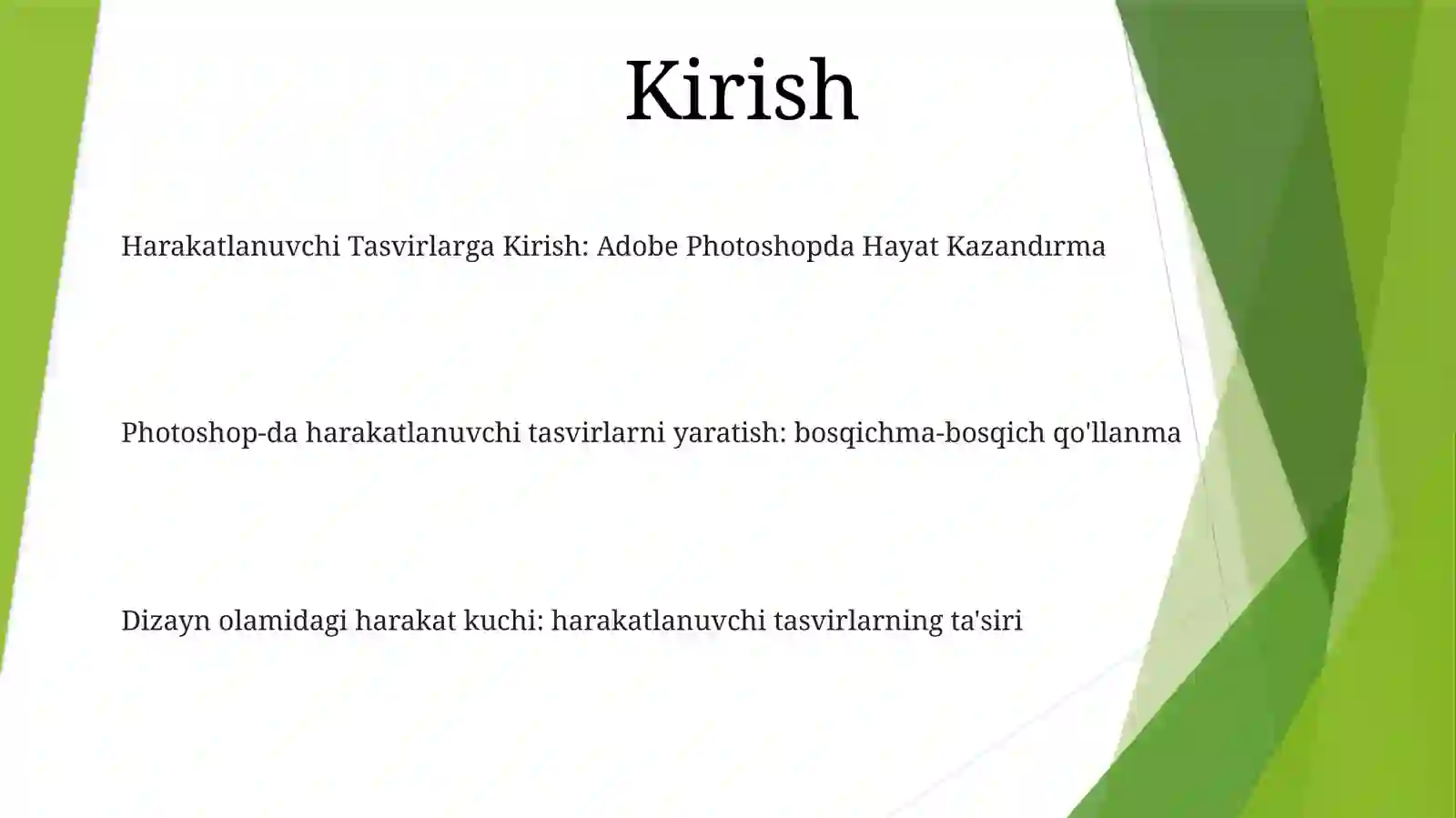 Kirish

Harakatlanuvchi Tasvirlarga Kirish: Adobe Photoshopda Hayat Kazandırma

Photoshop-da harakatlanuvchi tasvirlarni yaratish: bosqichma-bosqich qo'llanma

Dizayn olamidagi harakat kuchi: harakatlanuvchi tasvirlarning ta'siri